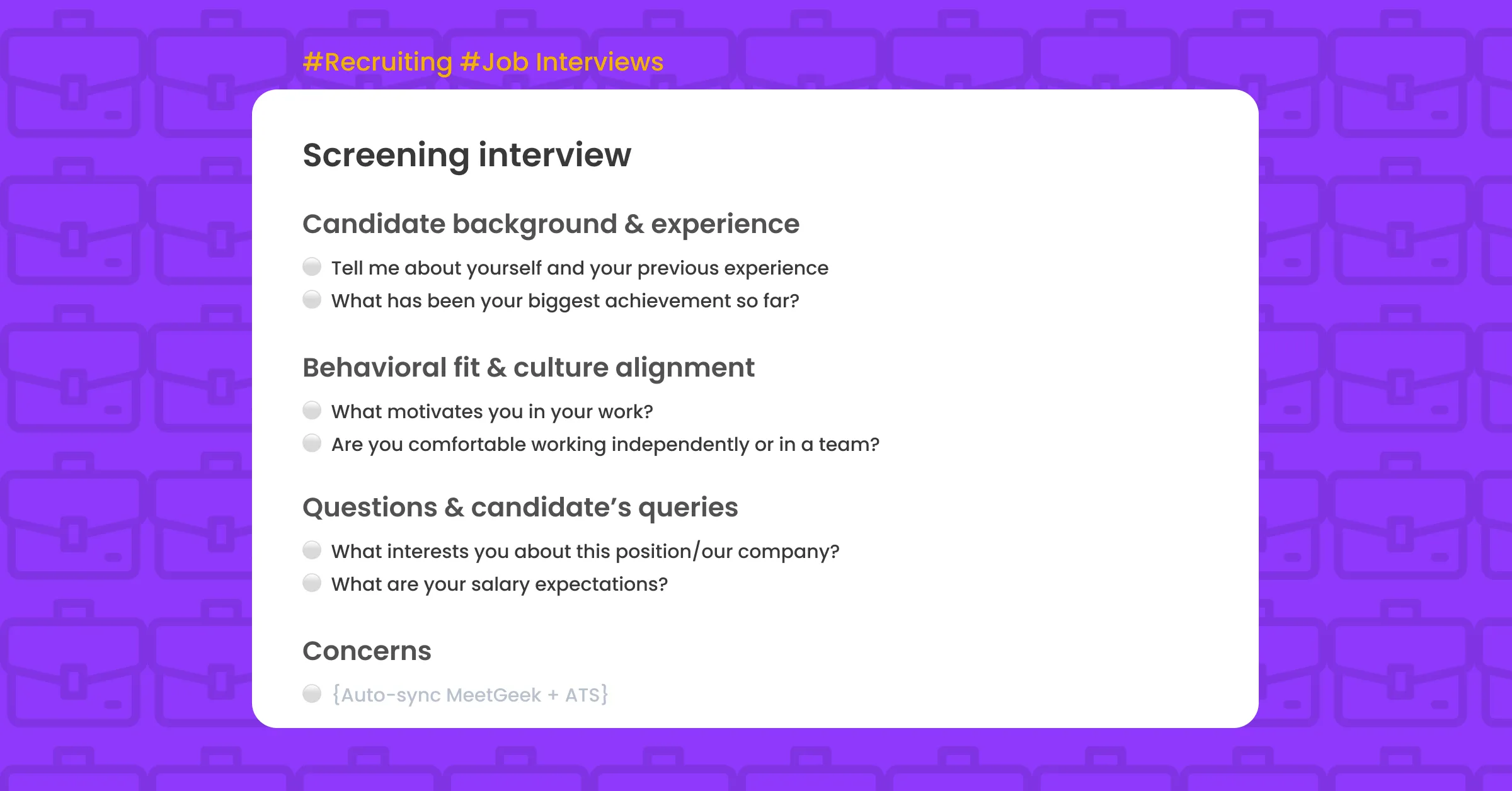 #Recruiting #Job Interviews

Screening interview

Candidate background & experience

Tell me about yourself and your previous experience

What has been your biggest achievement so far?

Behavioral fit & culture alignment

What motivates you in your work?

Are you comfortable working independently or in a team?

Questions & candidate's queries

What interests you about this position/our company?

What are your salary expectations?

Concerns

{Auto-sync MeetGeek + ATS}